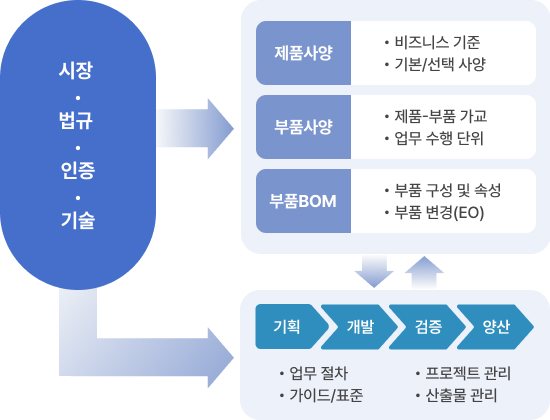 시장
·
법규
·
인증
·
기술

제품사양
• 비즈니스 기준
• 기본/선택 사양

부품사양
• 제품-부품 가교
• 업무 수행 단위

부품BOM
• 부품 구성 및 속성
• 부품 변경(EO)

기획
개발
검증
양산

• 업무 절차
• 가이드/표준

• 프로젝트 관리
• 산출물 관리